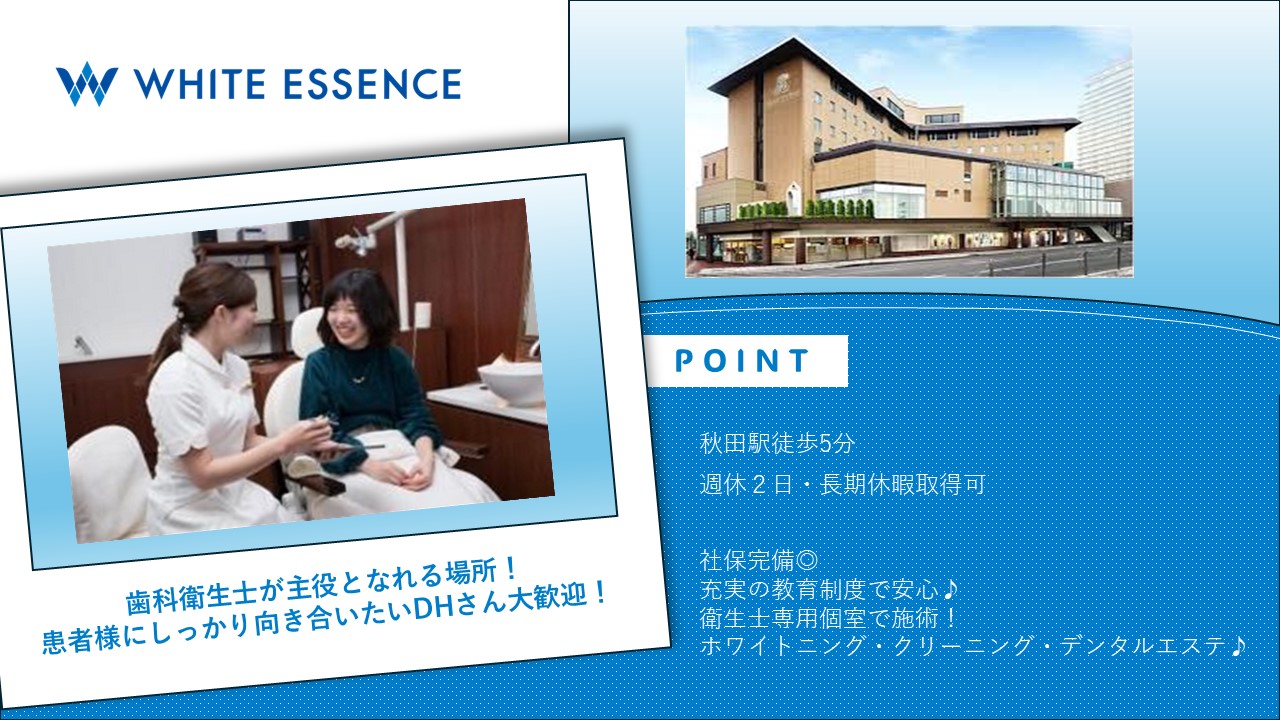 WHITE ESSENCE

歯科衛生士が主役となれる場所！
患者様にしっかり向き合いたいDHさん大歓迎！

POINT

秋田駅徒歩5分

週休２日・長期休暇取得可

社保完備◎
充実の教育制度で安心♪
衛生士専用個室で施術！
ホワイトニング・クリーニング・デンタルエステ♪